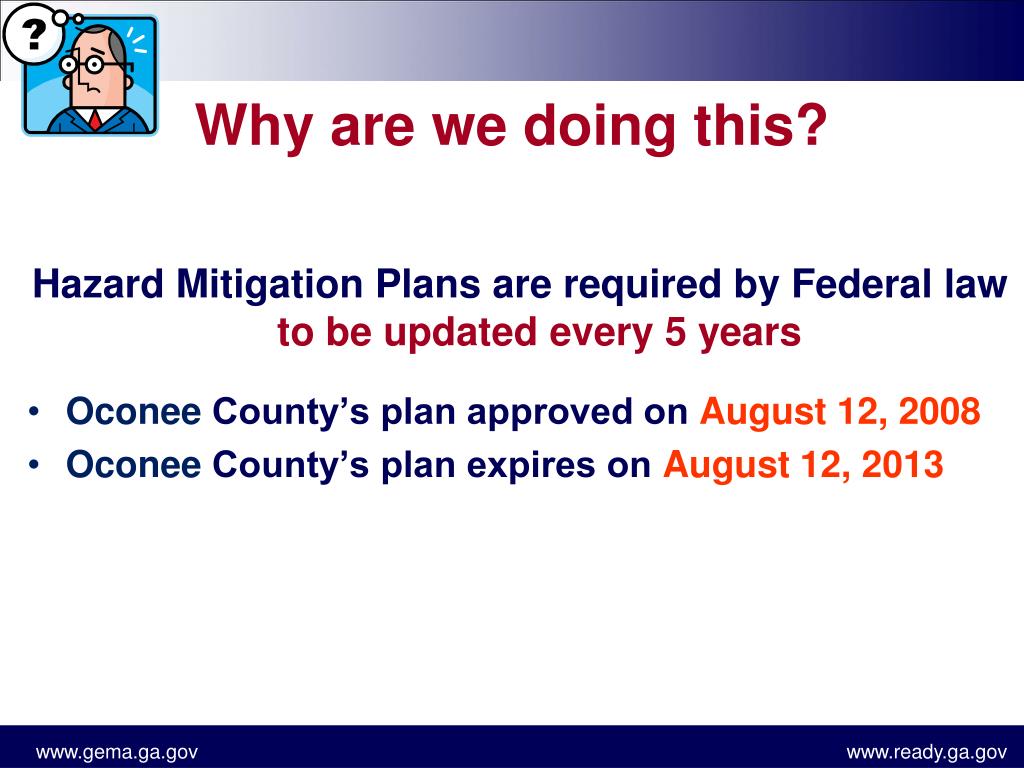 ?

Why are we doing this?

Hazard Mitigation Plans are required by Federal law to be updated every 5 years

• Oconee County's plan approved on August 12, 2008
• Oconee County's plan expires on August 12, 2013

www.gema.ga.gov

www.ready.ga.gov